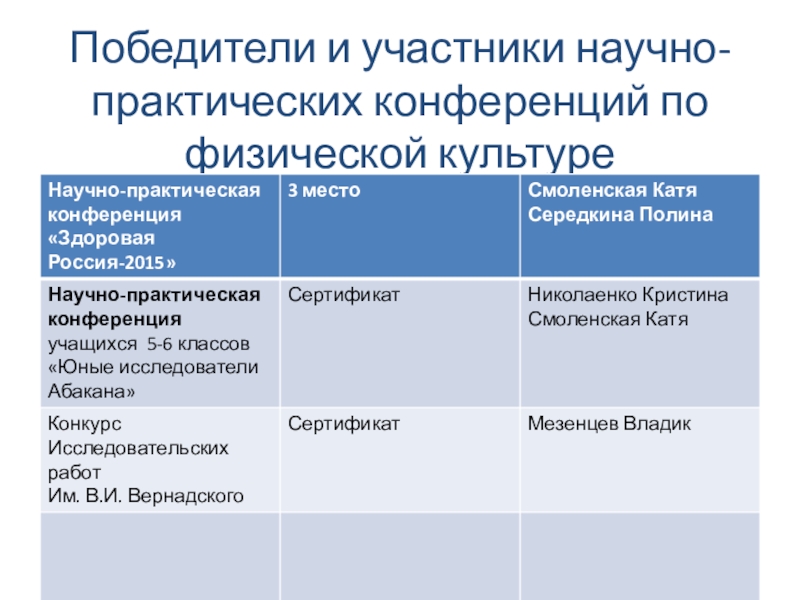 Победители и участники научно-практических конференций по физической культуре

| Научно-практическая конференция «Здоровая Россия-2015» | 3 место | Смоленская Катя Середкина Полина |
|---|---|---|
| Научно-практическая конференция учащихся 5-6 классов «Юные исследователи Абакана» | Сертификат | Николаенко Кристина Смоленская Катя |
| Конкурс Исследовательских работ Им. В.И. Вернадского | Сертификат | Мезенцев Владик |
| | | |